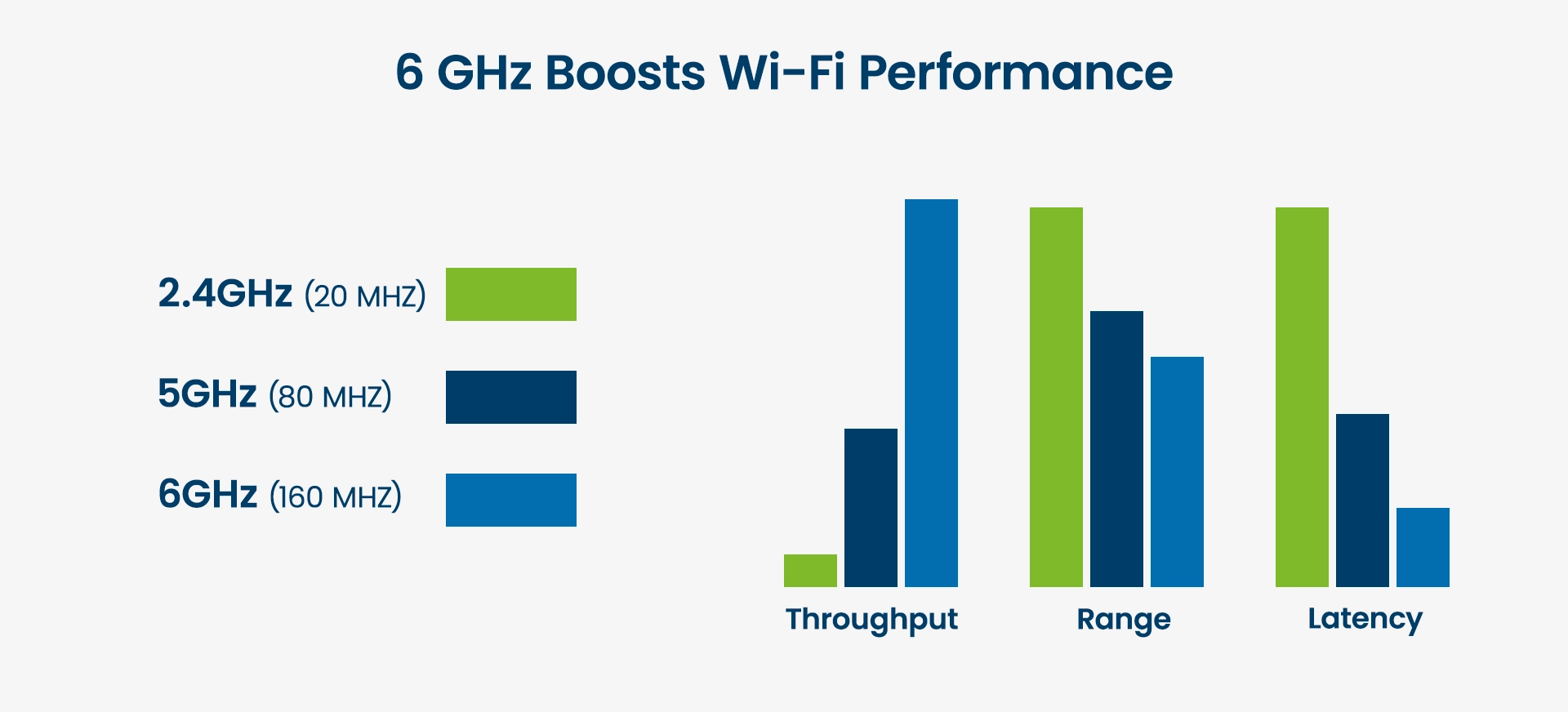 6 GHz Boosts Wi-Fi Performance

2.4GHz (20 MHZ)

5GHz (80 MHZ)

6GHz (160 MHZ)

Throughput

Range

Latency